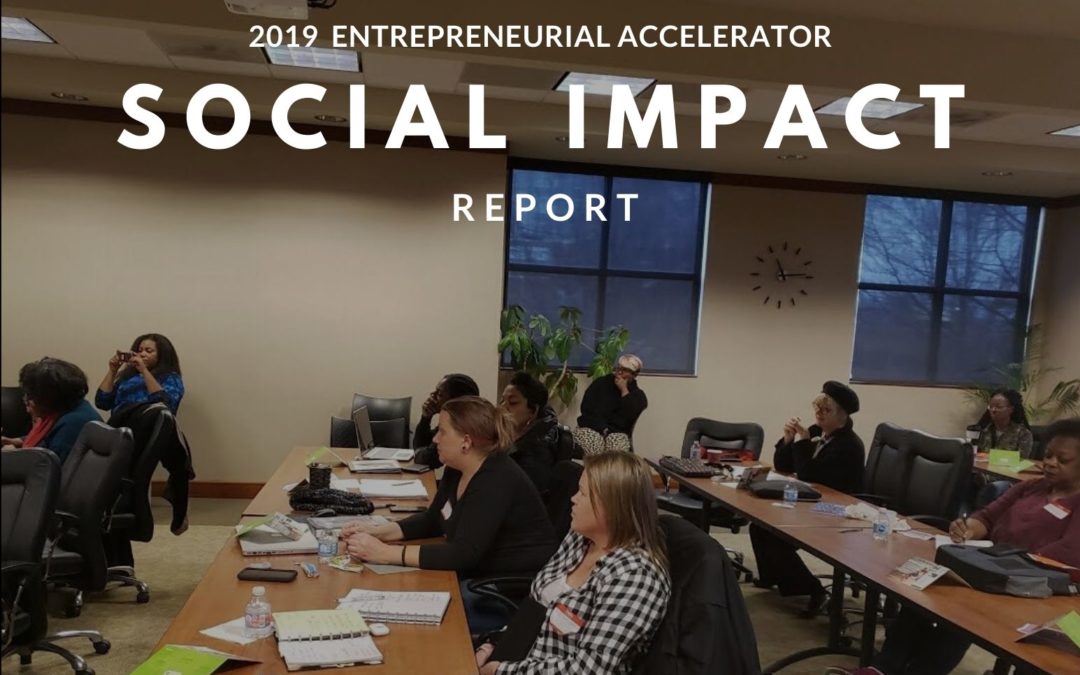 2019 ENTREPRENEURIAL ACCELERATOR

SOCIAL IMPACT

REPORT